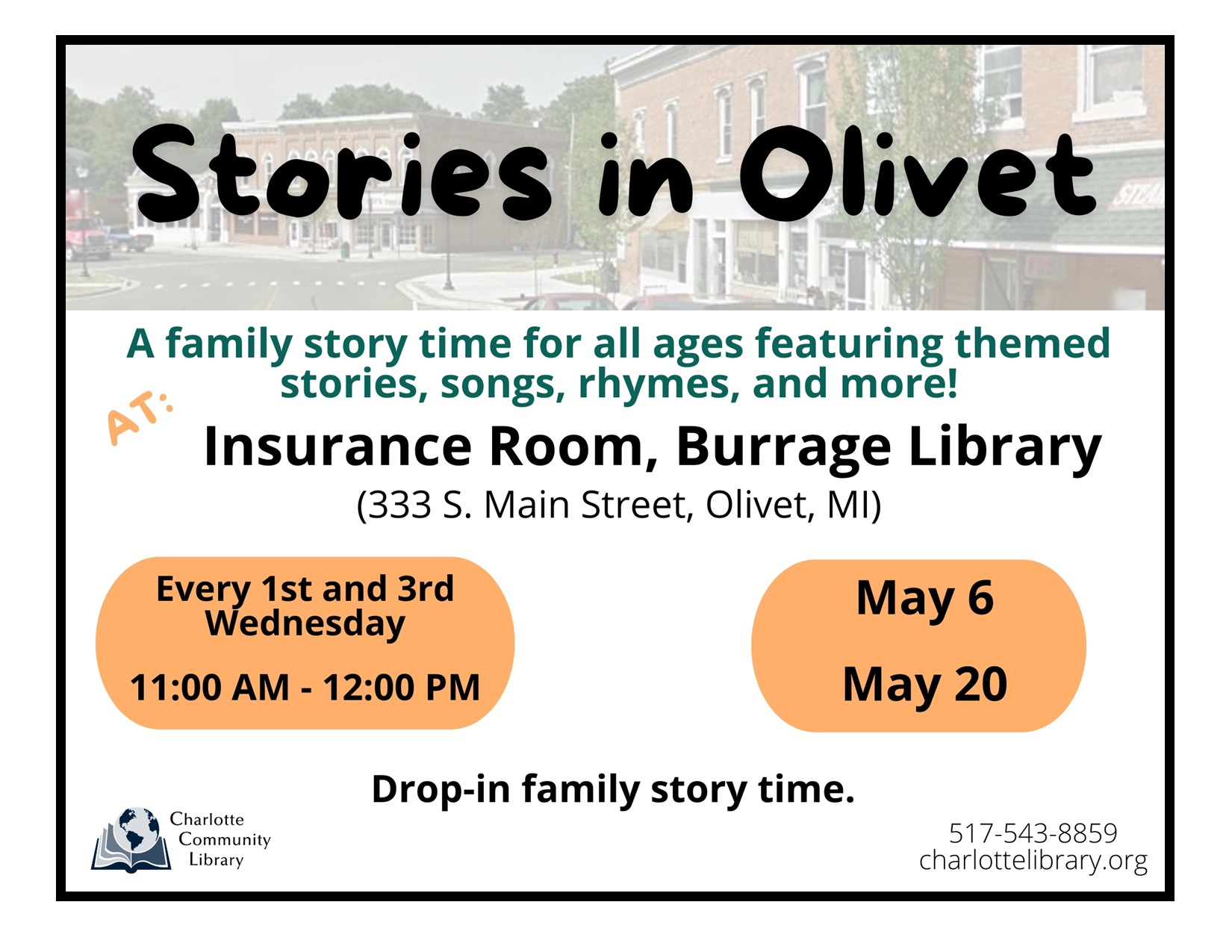 Stories in Olivet

A family story time for all ages featuring themed stories, songs, rhymes, and more!

AT:

Insurance Room, Burrage Library

(333 S. Main Street, Olivet, MI)

Every 1st and 3rd Wednesday

11:00 AM - 12:00 PM

May 6

May 20

Drop-in family story time.

Charlotte Community Library

517-543-8859
charlottelibrary.org